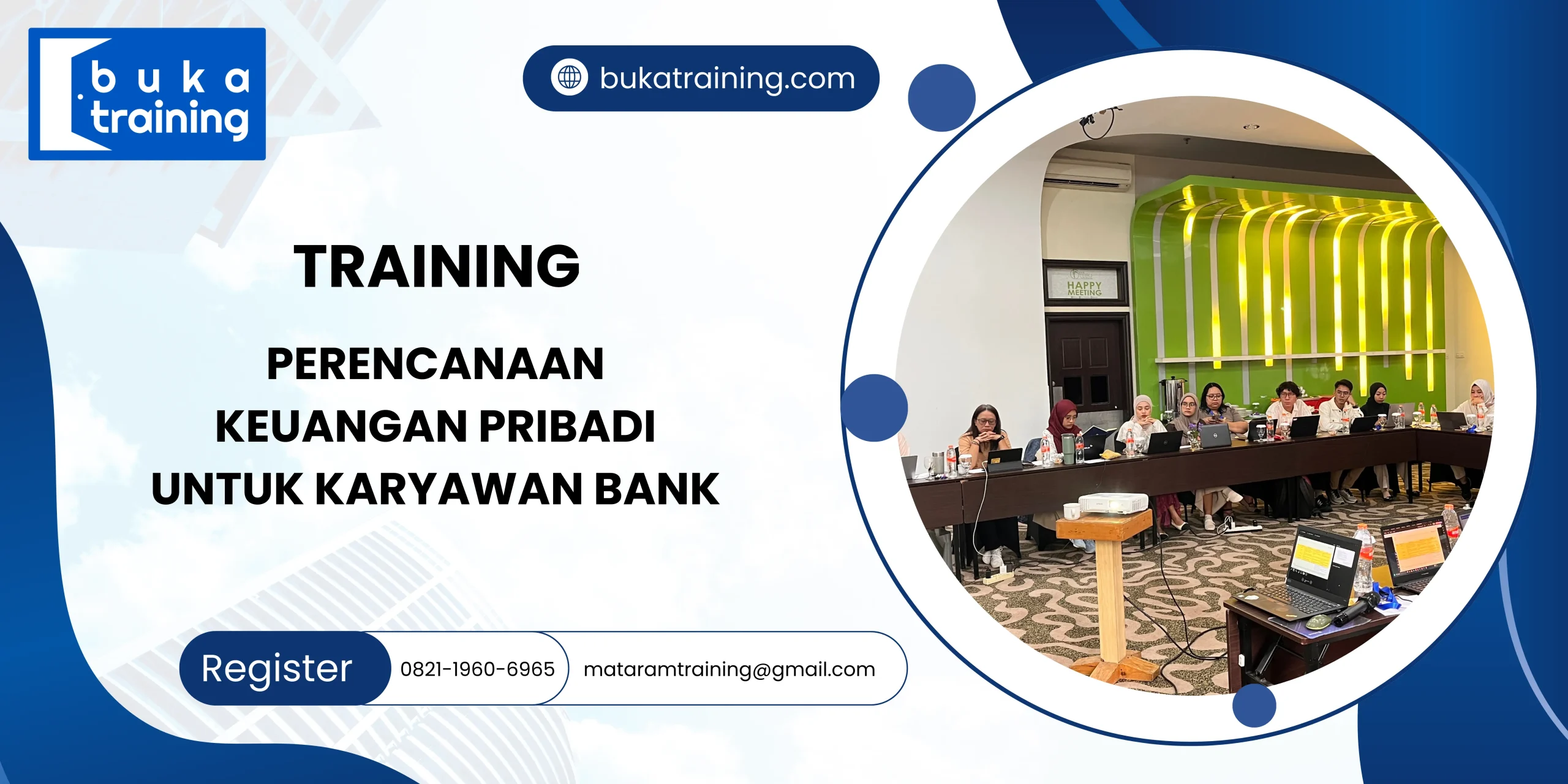 buka training

bukatraining.com

TRAINING

PERENCANAAN KEUANGAN PRIBADI UNTUK KARYAWAN BANK

HAPPY MEETING

Register 0821-1960-6965 mataramtraining@gmail.com